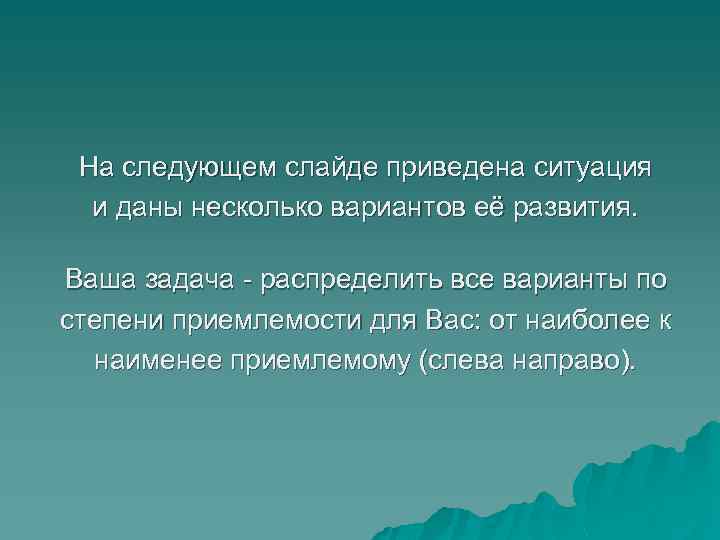 На следующем слайде приведена ситуация и даны несколько вариантов её развития.

Ваша задача - распределить все варианты по степени приемлемости для Вас: от наиболее к наименее приемлемому (слева направо).